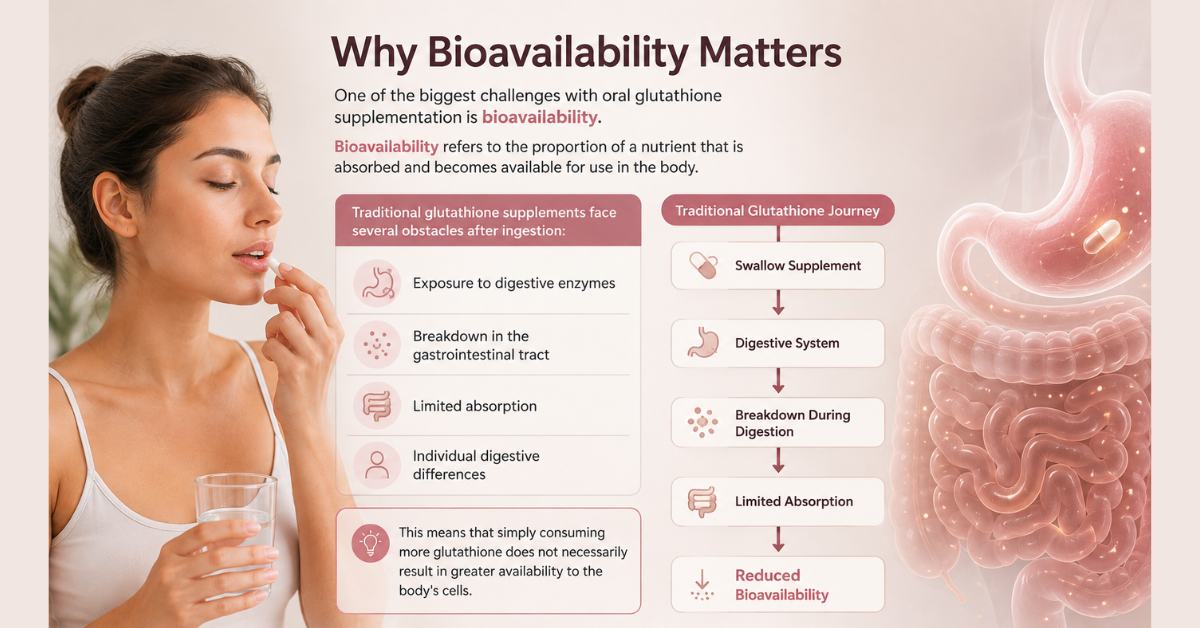 Why Bioavailability Matters

One of the biggest challenges with oral glutathione supplementation is bioavailability.

Bioavailability refers to the proportion of a nutrient that is absorbed and becomes available for use in the body.

Traditional glutathione supplements face several obstacles after ingestion:

Exposure to digestive enzymes

Breakdown in the gastrointestinal tract

Limited absorption

Individual digestive differences

This means that simply consuming more glutathione does not necessarily result in greater availability to the body's cells.

Traditional Glutathione Journey

Swallow Supplement

Digestive System

Breakdown During Digestion

Limited Absorption

Reduced Bioavailability